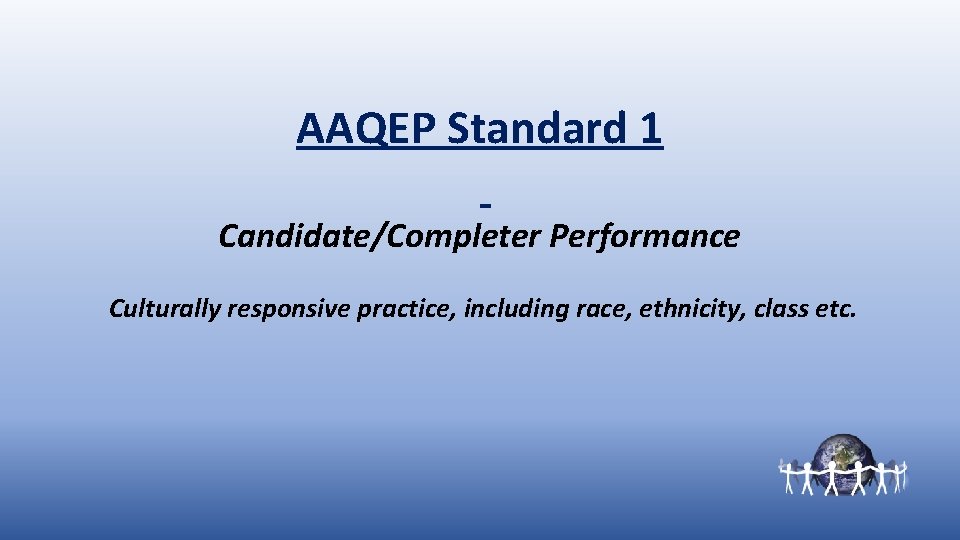 AAQEP Standard 1

-

Candidate/Completer Performance

Culturally responsive practice, including race, ethnicity, class etc.